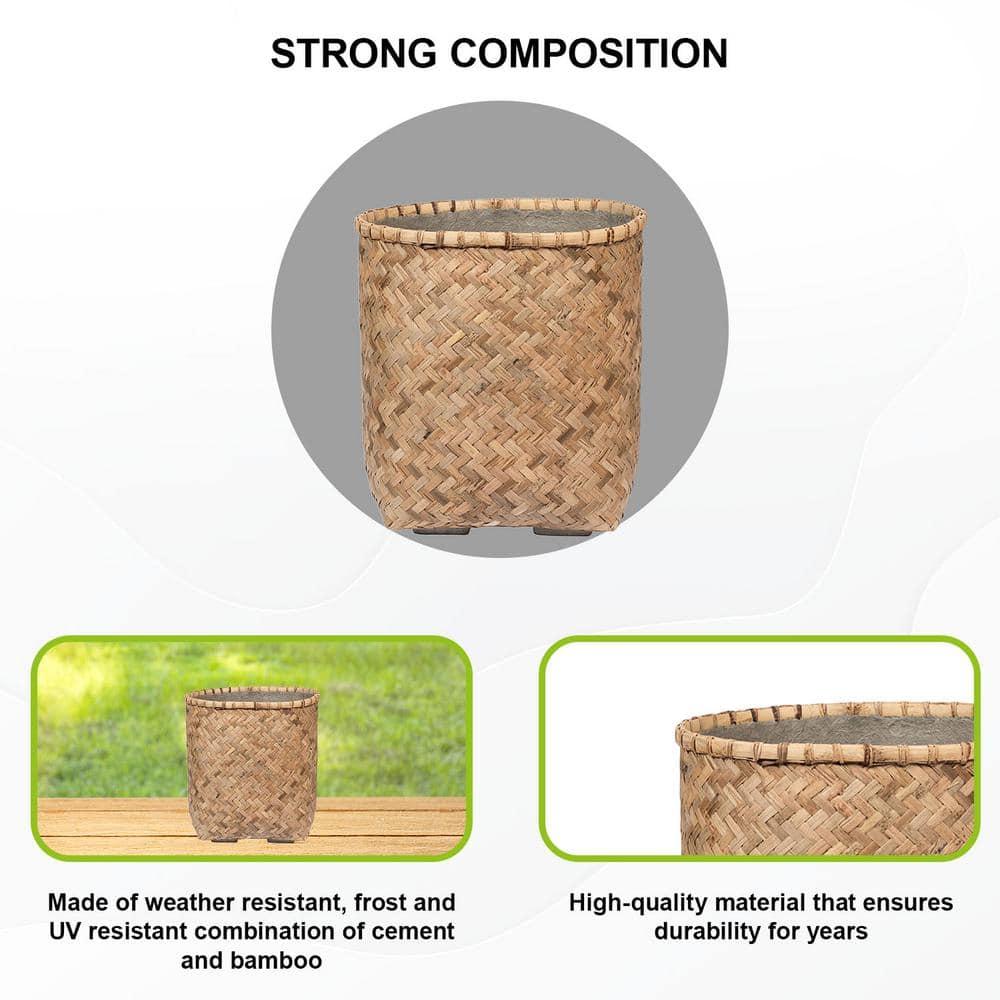 STRONG COMPOSITION

Made of weather resistant, frost and UV resistant combination of cement and bamboo

High-quality material that ensures durability for years